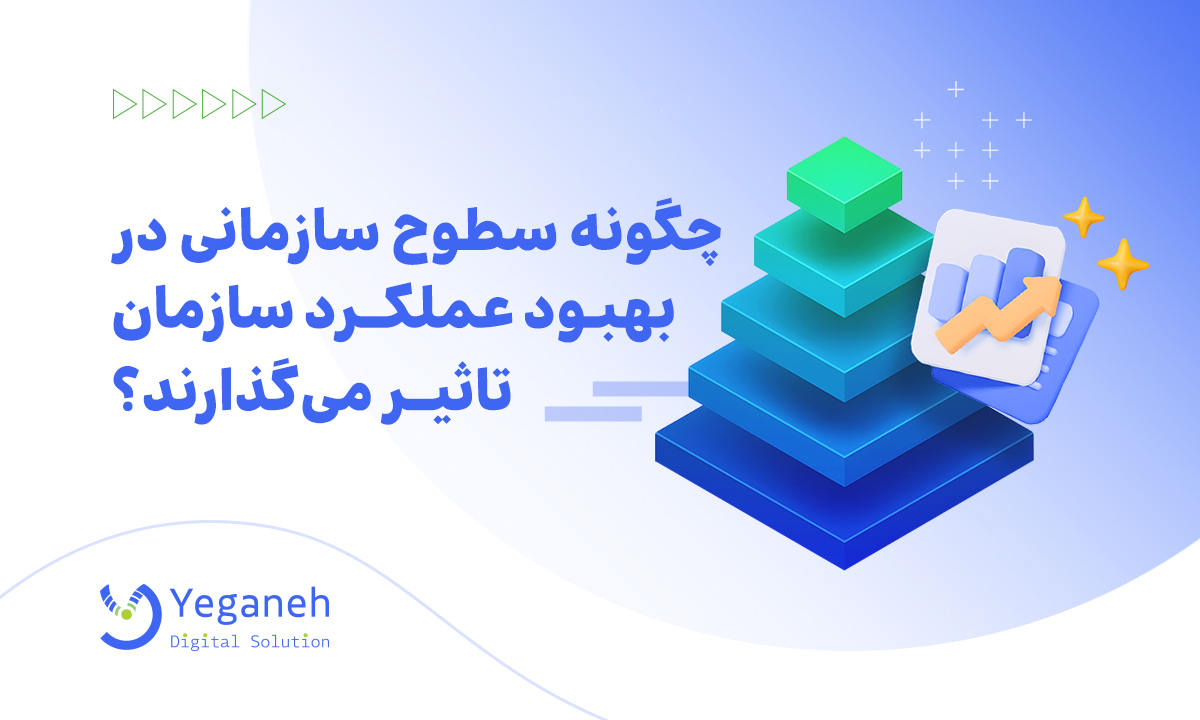 چگونه سطوح سازمانی در بهبود عملکرد سازمان تاثیر می‌گذارند؟

Yeganeh
Digital Solution